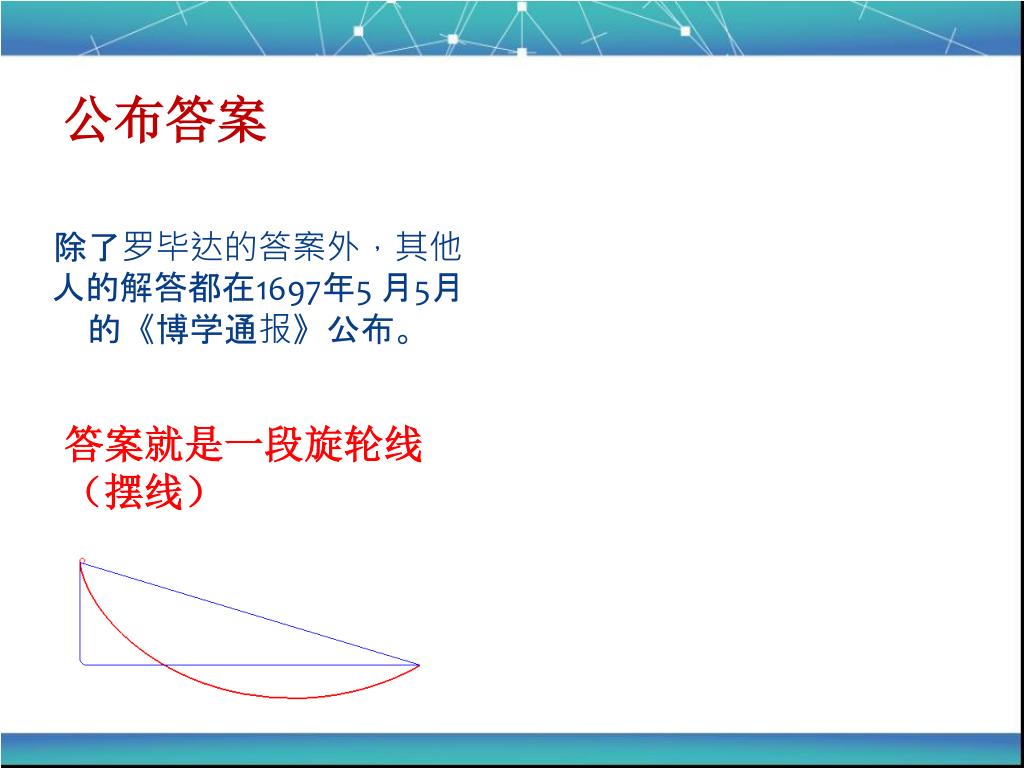 公布答案

除了罗毕达的答案外，其他人的解答都在1697年5 月5月的《博学通报》公布。

答案就是一段旋轮线（摆线）